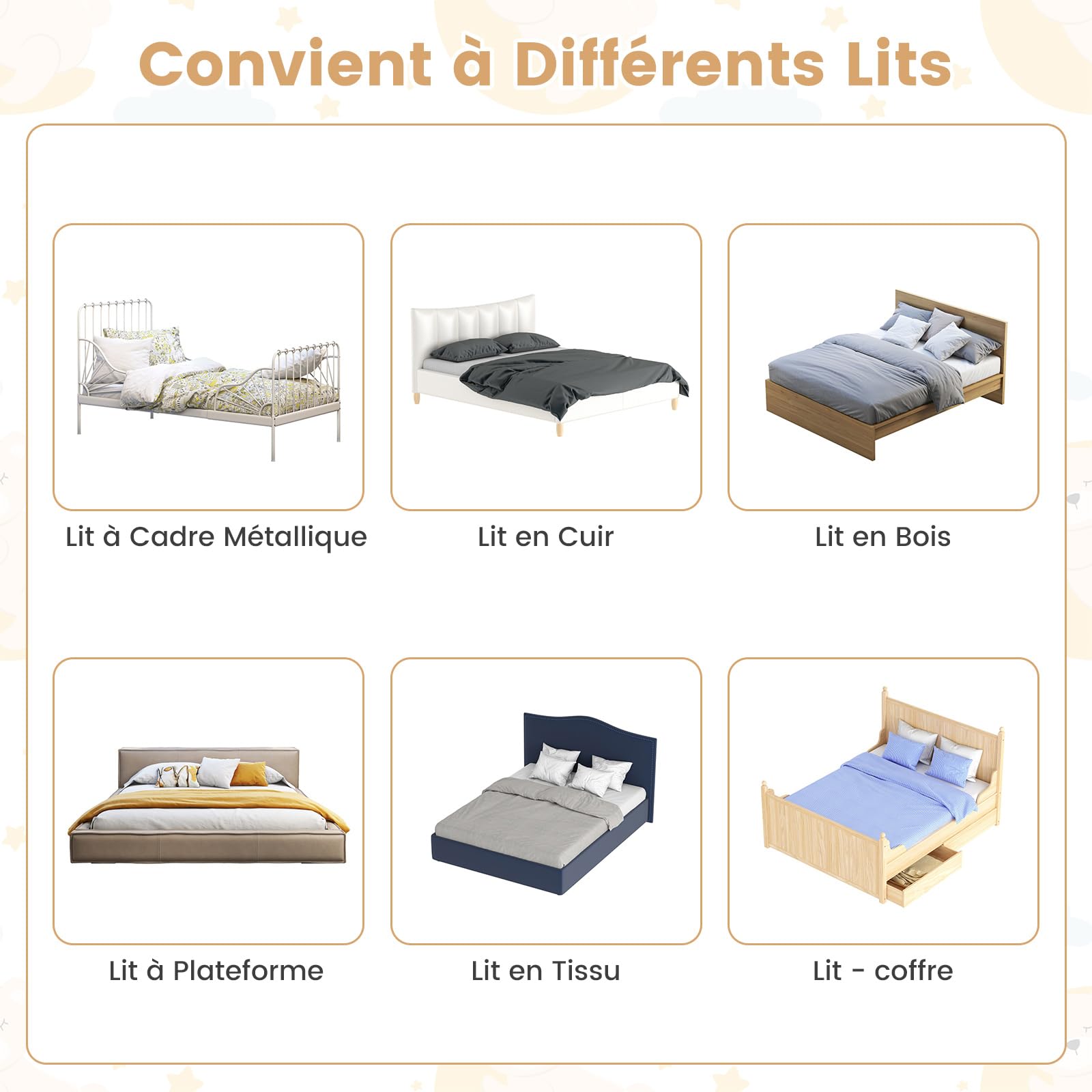 Convient à Différents Lits

Lit à Cadre Métallique

Lit en Cuir

Lit en Bois

Lit à Plateforme

Lit en Tissu

Lit - coffre